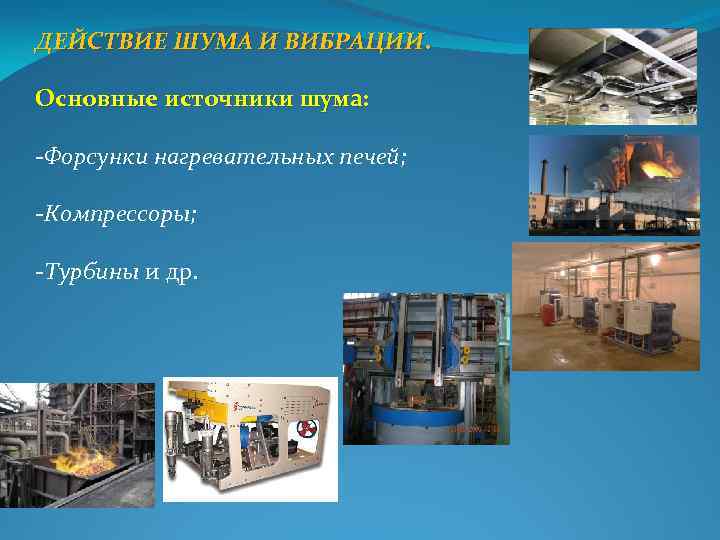 ДЕЙСТВИЕ ШУМА И ВИБРАЦИИ.

Основные источники шума:

-Форсунки нагревательных печей;

-Компрессоры;

-Турбины и др.